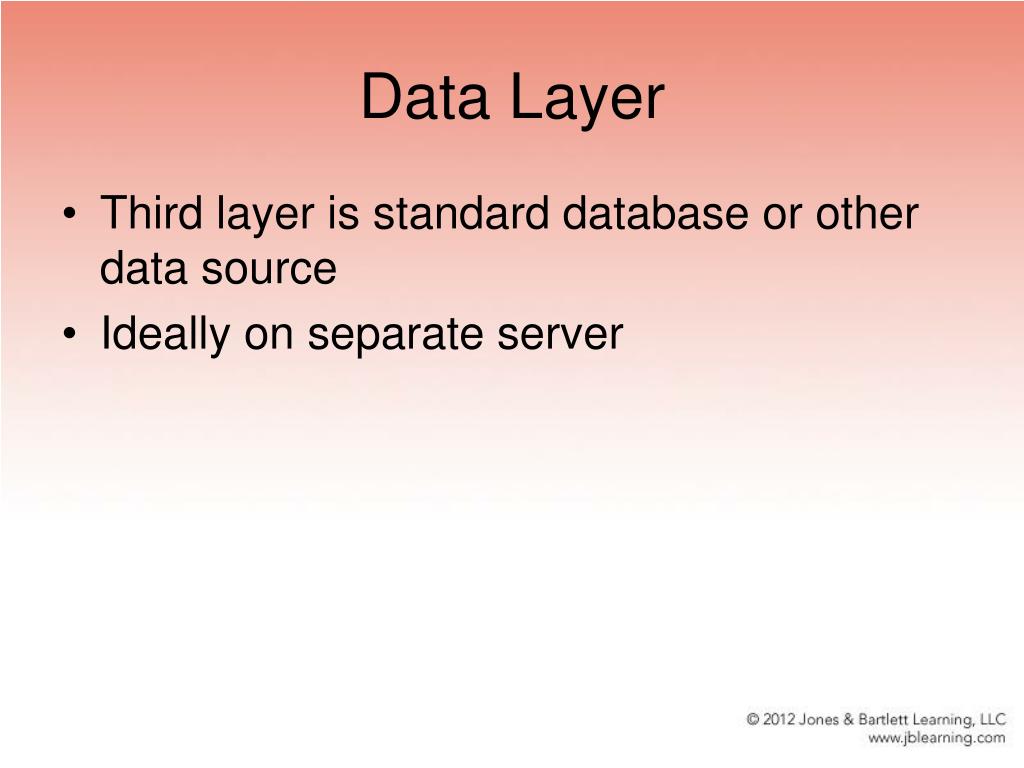 Data Layer

• Third layer is standard database or other data source
• Ideally on separate server

© 2012 Jones & Bartlett Learning, LLC
www.jblearning.com